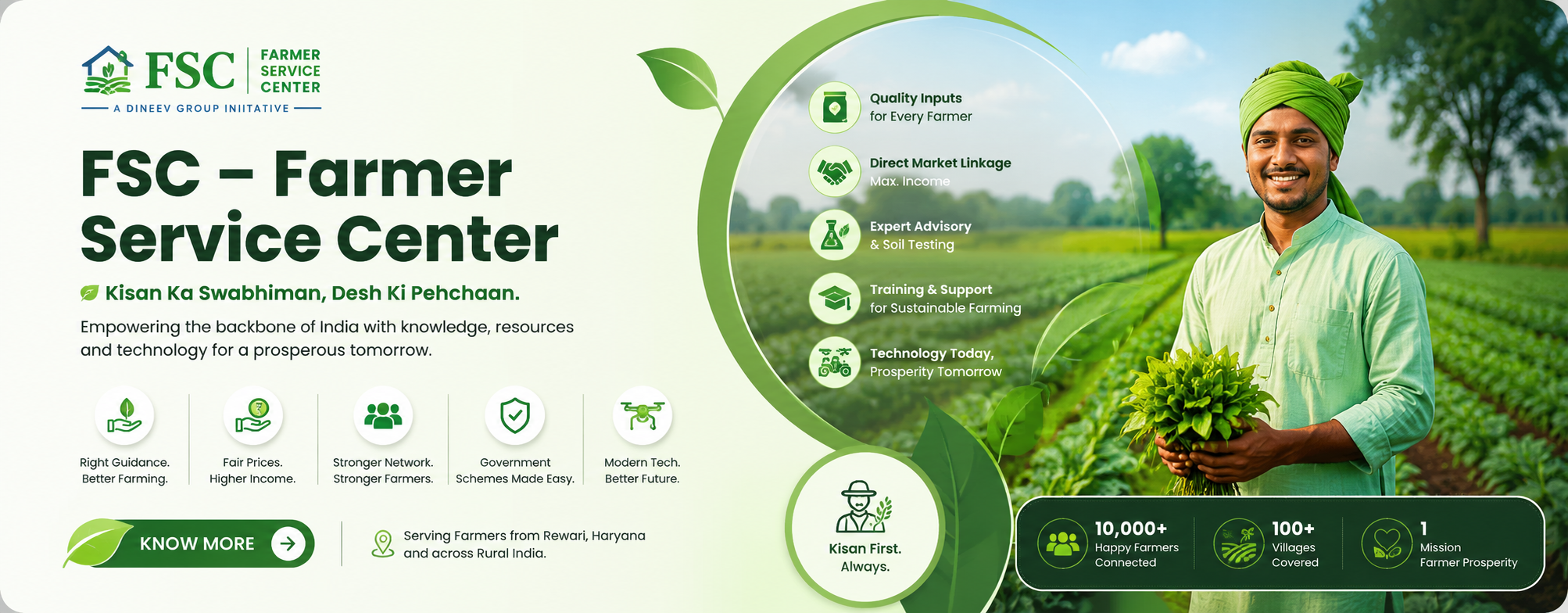 FSC FARMER SERVICE CENTER
A DINEEV GROUP INIITATIVE

FSC – Farmer Service Center

Kisan Ka Swabhiman, Desh Ki Pehchaan.

Empowering the backbone of India with knowledge, resources and technology for a prosperous tomorrow.

Right Guidance. Better Farming.

Fair Prices. Higher Income.

Stronger Network. Stronger Farmers.

Government Schemes Made Easy.

Modern Tech. Better Future.

KNOW MORE

Serving Farmers from Rewari, Haryana and across Rural India.

Quality Inputs for Every Farmer

Direct Market Linkage Max. Income

Expert Advisory & Soil Testing

Training & Support for Sustainable Farming

Technology Today, Prosperity Tomorrow

Kisan First. Always.

10,000+ Happy Farmers Connected

100+ Villages Covered

1 Mission Farmer Prosperity